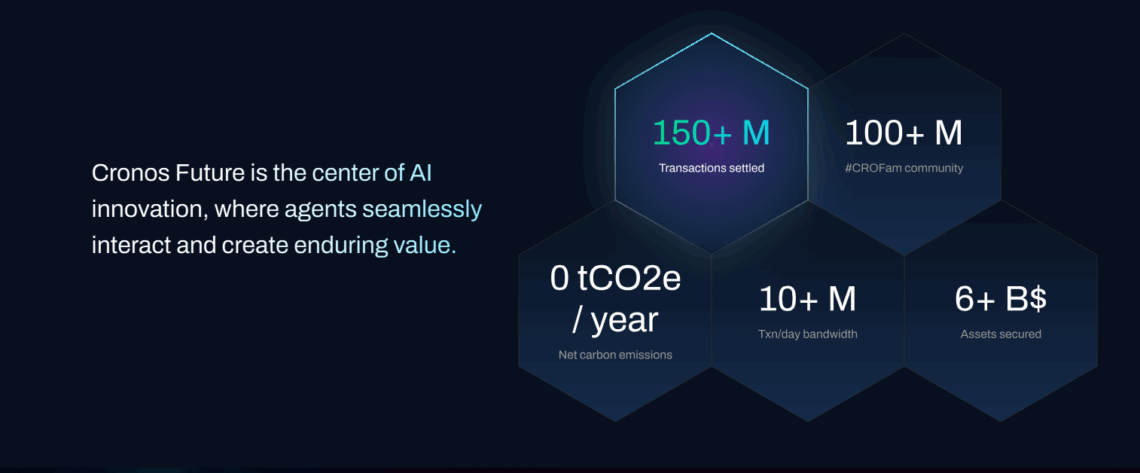 Cronos Future is the center of AI innovation, where agents seamlessly interact and create enduring value.

150+ M
Transactions settled

100+ M
#CROFam community

0 tCO2e / year
Net carbon emissions

10+ M
Txn/day bandwidth

6+ B$
Assets secured